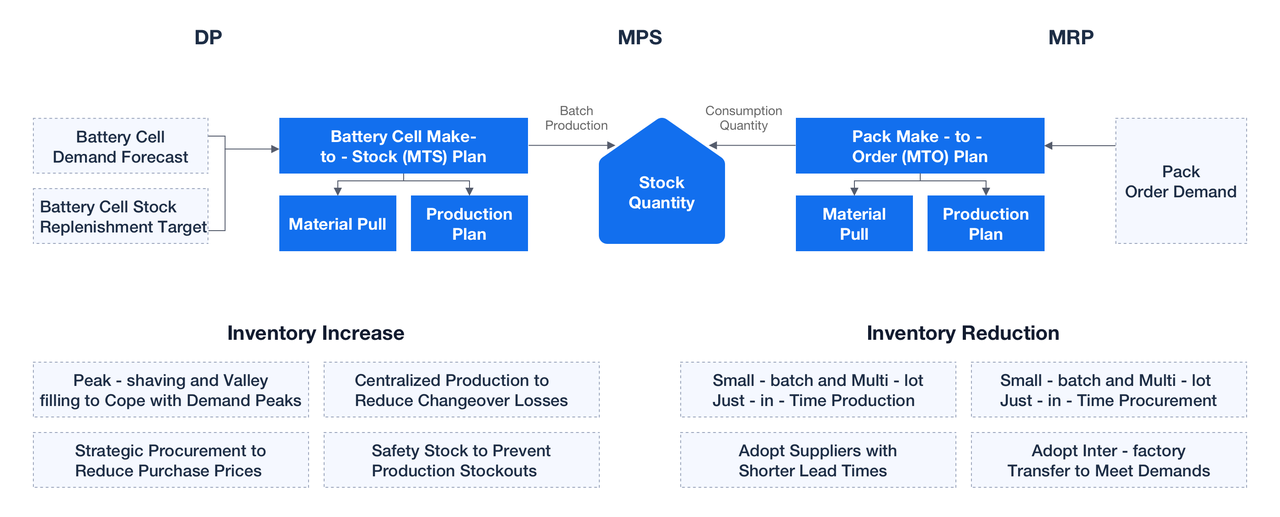 DP

MPS

MRP

Battery Cell Demand Forecast

Battery Cell Stock Replenishment Target

Battery Cell Make-to - Stock (MTS) Plan

Material Pull

Production Plan

Batch Production

Stock Quantity

Consumption Quantity

Pack Make - to - Order (MTO) Plan

Material Pull

Production Plan

Pack Order Demand

Inventory Increase

Peak - shaving and Valley filling to Cope with Demand Peaks

Centralized Production to Reduce Changeover Losses

Strategic Procurement to Reduce Purchase Prices

Safety Stock to Prevent Production Stockouts

Inventory Reduction

Small - batch and Multi - lot Just - in - Time Production

Small - batch and Multi - lot Just - in - Time Procurement

Adopt Suppliers with Shorter Lead Times

Adopt Inter - factory Transfer to Meet Demands